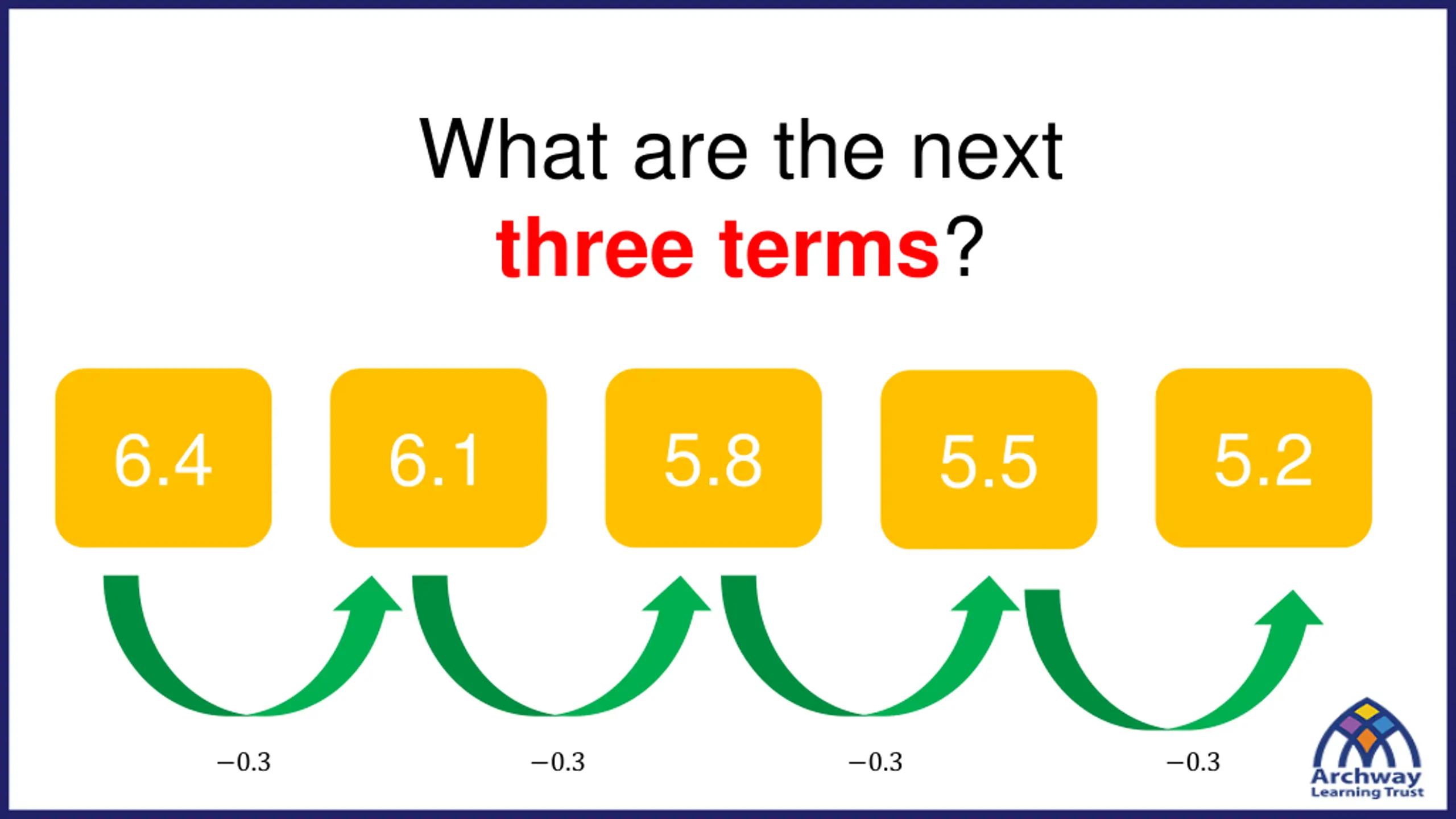 What are the next three terms?

6.4

6.1

5.8

5.5

5.2

$-0.3$

$-0.3$

$-0.3$

$-0.3$

Archway
Learning Trust